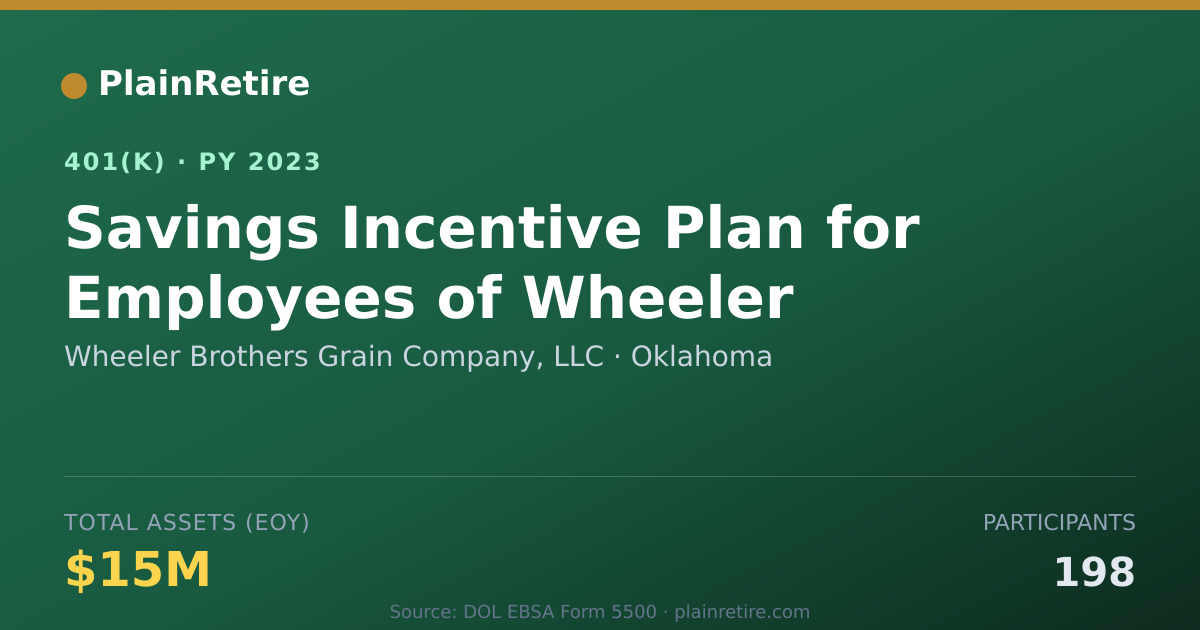 PlainRetire

401(K) · PY 2023

Savings Incentive Plan for Employees of Wheeler

Wheeler Brothers Grain Company, LLC · Oklahoma

TOTAL ASSETS (EOY)

$15M

PARTICIPANTS

198

Source: DOL EBSA Form 5500 · plainretire.com